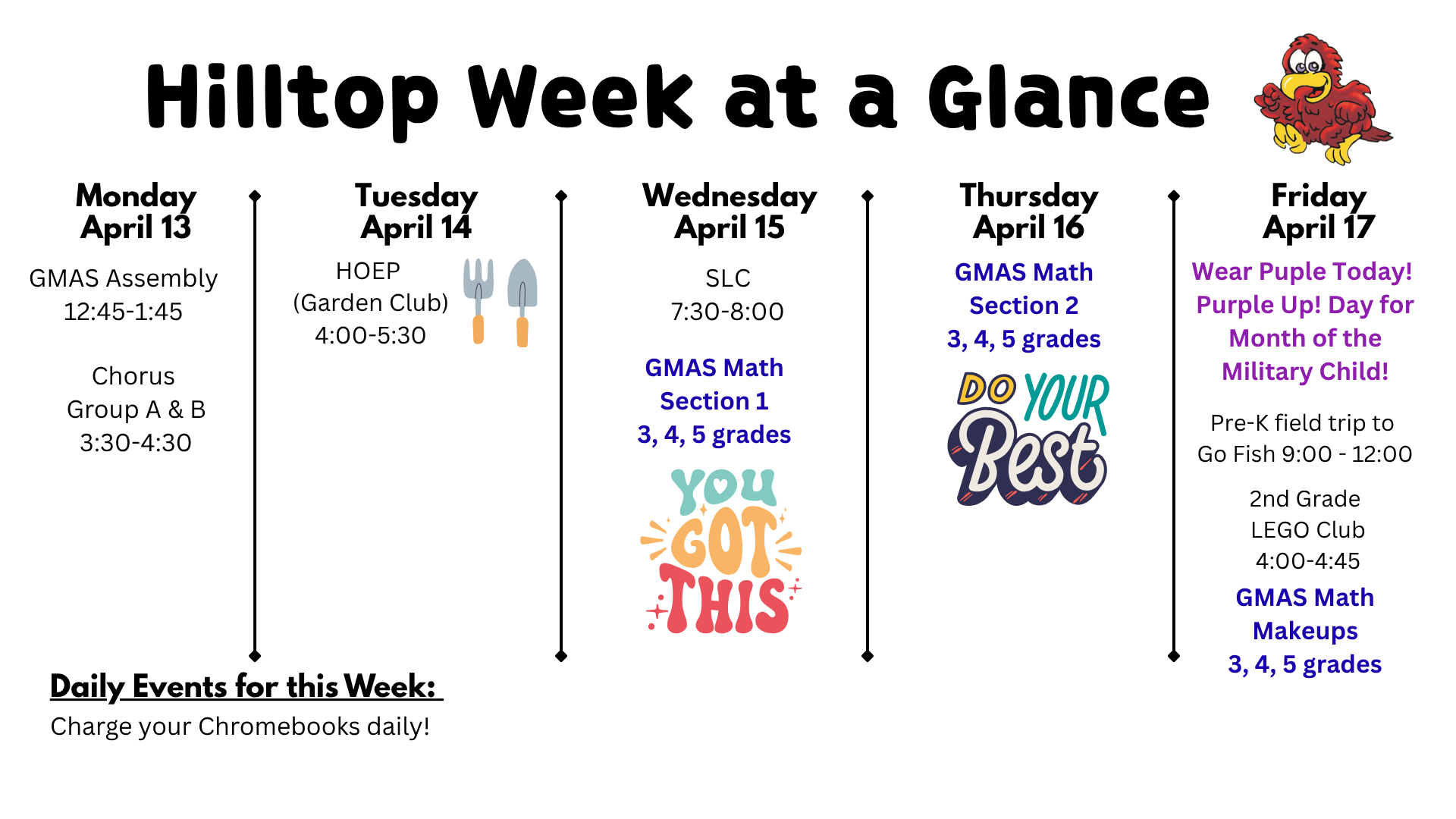 Hilltop Week at a Glance

Monday
April 13

GMAS Assembly
12:45-1:45

Chorus
Group A & B
3:30-4:30

Tuesday
April 14

HOEP
(Garden Club)
4:00-5:30

Wednesday
April 15

SLC
7:30-8:00

GMAS Math
Section 1
3, 4, 5 grades

YOU GOT THIS

Thursday
April 16

GMAS Math
Section 2
3, 4, 5 grades

DO YOUR Best

Friday
April 17

Wear Puple Today!
Purple Up! Day for
Month of the
Military Child!

Pre-K field trip to
Go Fish 9:00 - 12:00

2nd Grade
LEGO Club
4:00-4:45

GMAS Math
Makeups
3, 4, 5 grades

Daily Events for this Week:
Charge your Chromebooks daily!